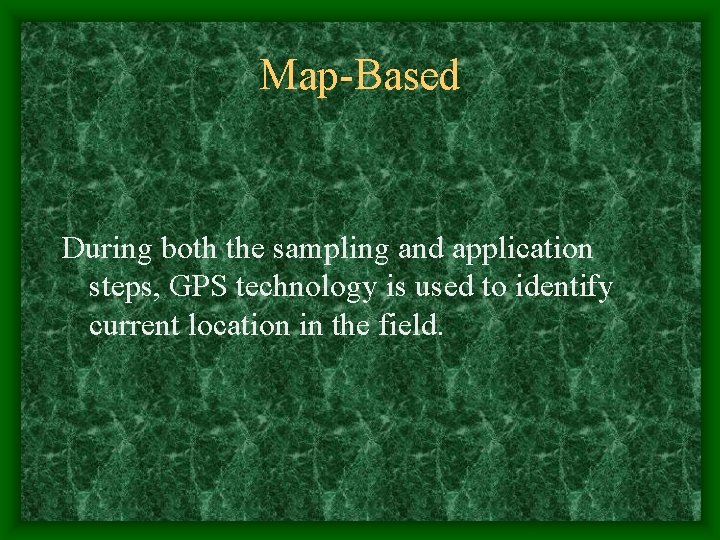 Map-Based

During both the sampling and application steps, GPS technology is used to identify current location in the field.